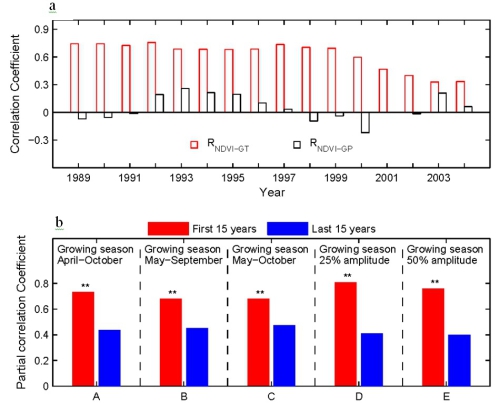 a

Correlation Coefficient

0.9
0.6
0.3
0
−0.3

$R_{NDVI-GT}$
$R_{NDVI-GP}$

1989
1991
1993
1995
1997
1999
2001
2003

Year

b

First 15 years
Last 15 years

Partial correlation Coefficient

Growing season April−October
Growing season May−September
Growing season May−October
Growing season 25% amplitude
Growing season 50% amplitude

**
**
**
**
**

0.8
0.6
0.4
0.2
0

A
B
C
D
E